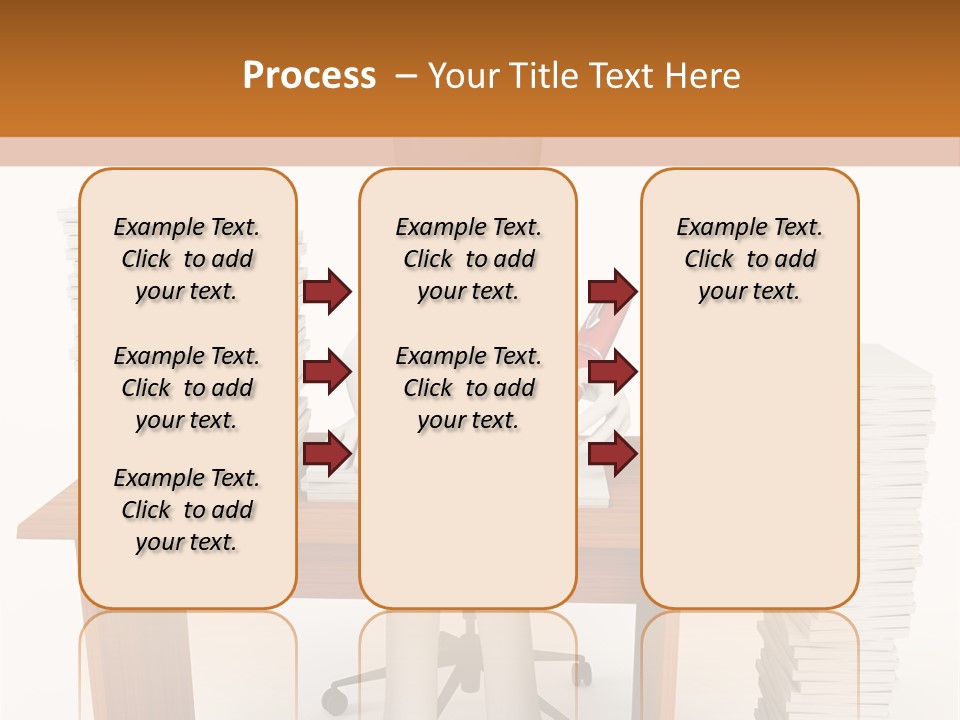 Process – Your Title Text Here

Example Text. Click to add your text.

Example Text. Click to add your text.

Example Text. Click to add your text.

Example Text. Click to add your text.

Example Text. Click to add your text.

Example Text. Click to add your text.